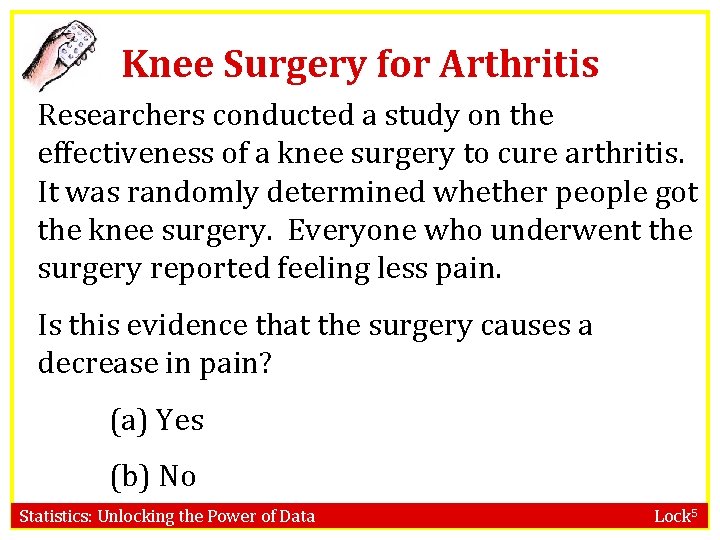 Knee Surgery for Arthritis

Researchers conducted a study on the effectiveness of a knee surgery to cure arthritis. It was randomly determined whether people got the knee surgery. Everyone who underwent the surgery reported feeling less pain.

Is this evidence that the surgery causes a decrease in pain?

(a) Yes

(b) No

Statistics: Unlocking the Power of Data

Lock$^5$